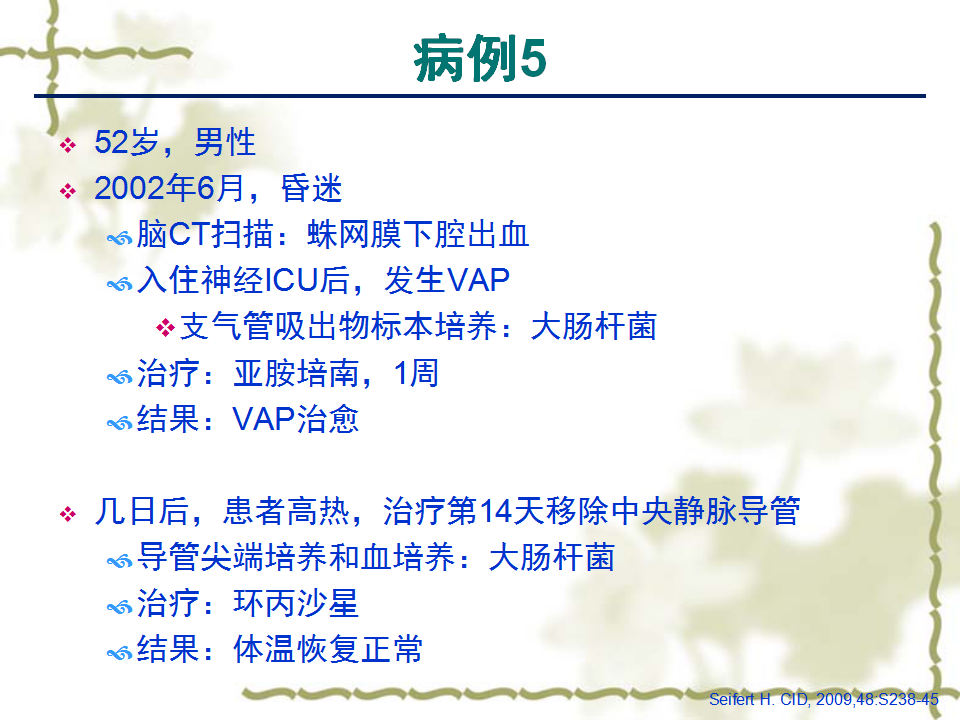 病例5

52岁，男性

2002年6月，昏迷

脑CT扫描：蛛网膜下腔出血

入住神经ICU后，发生VAP

支气管吸出物标本培养：大肠杆菌

治疗：亚胺培南，1周

结果：VAP治愈

几日后，患者高热，治疗第14天移除中央静脉导管

导管尖端培养和血培养：大肠杆菌

治疗：环丙沙星

结果：体温恢复正常

Seifert H. CID, 2009,48:S238-45